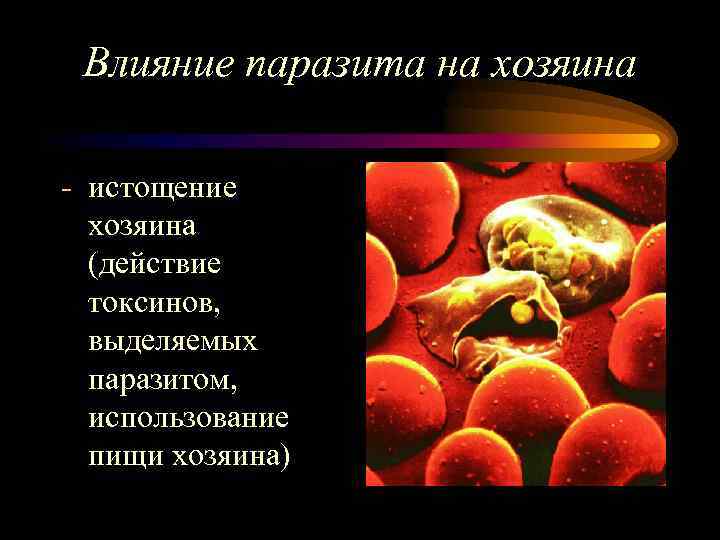 Влияние паразита на хозяина

- истощение хозяина (действие токсинов, выделяемых паразитом, использование пищи хозяина)